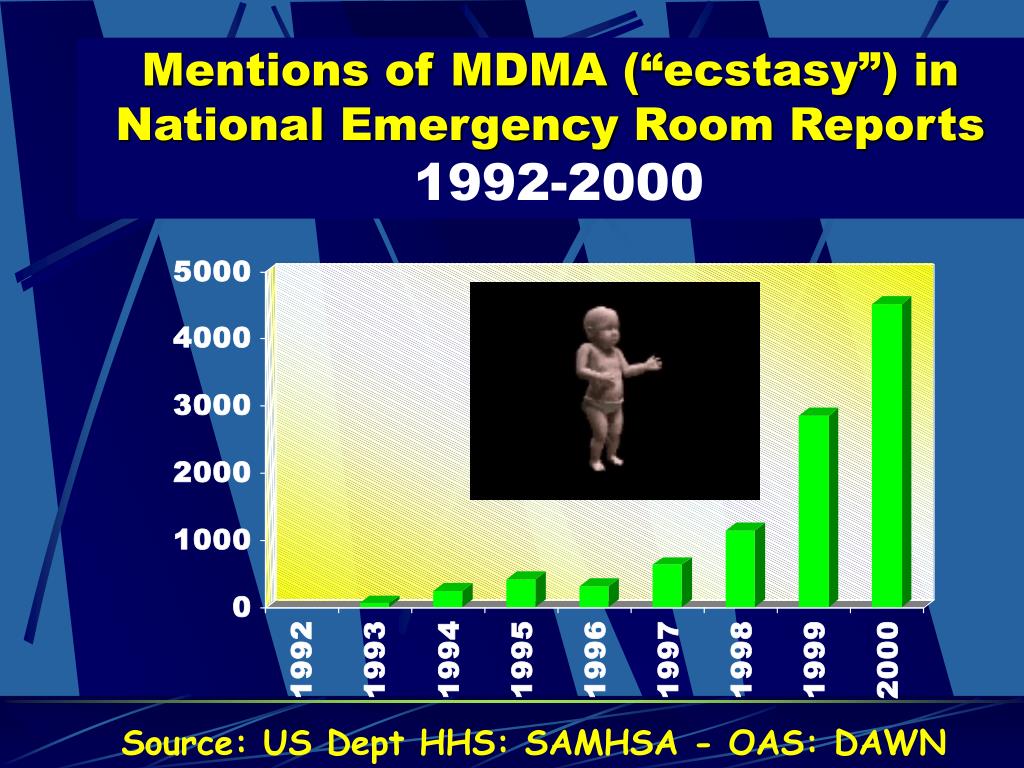 Mentions of MDMA (“ecstasy”) in National Emergency Room Reports
1992-2000

5000
4000
3000
2000
1000
0

1992
1993
1994
1995
1996
1997
1998
1999
2000

Source: US Dept HHS: SAMHSA - OAS: DAWN